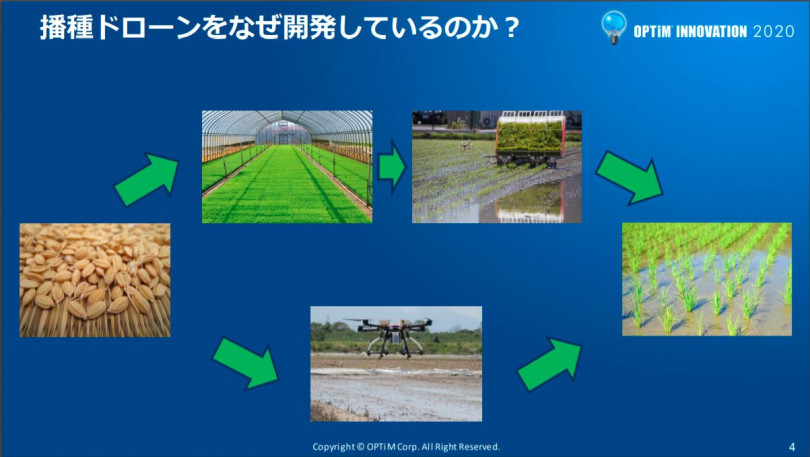 播種ドローンをなぜ開発しているのか？

OPTiM INNOVATION 2020

Copyright © OPTiM Corp. All Right Reserved.

4